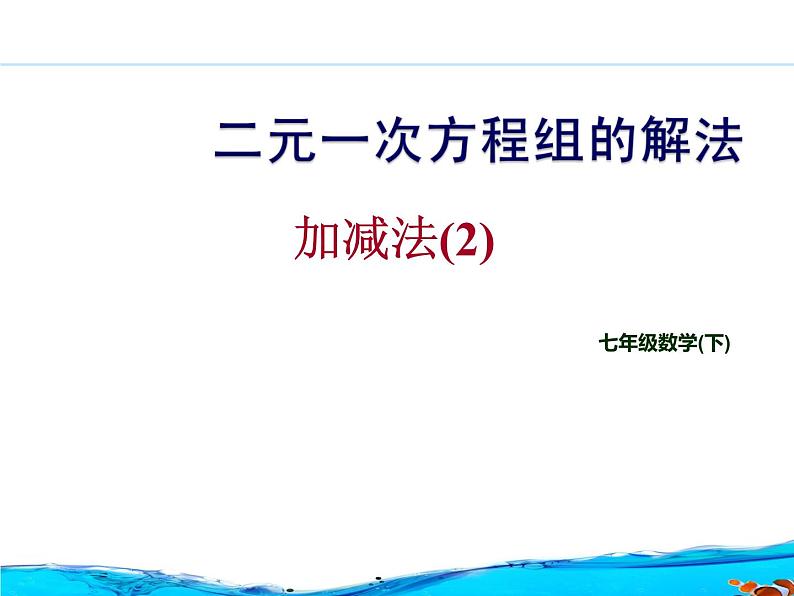 二元一次方程组的解法

加减法(2)

七年级数学(下)